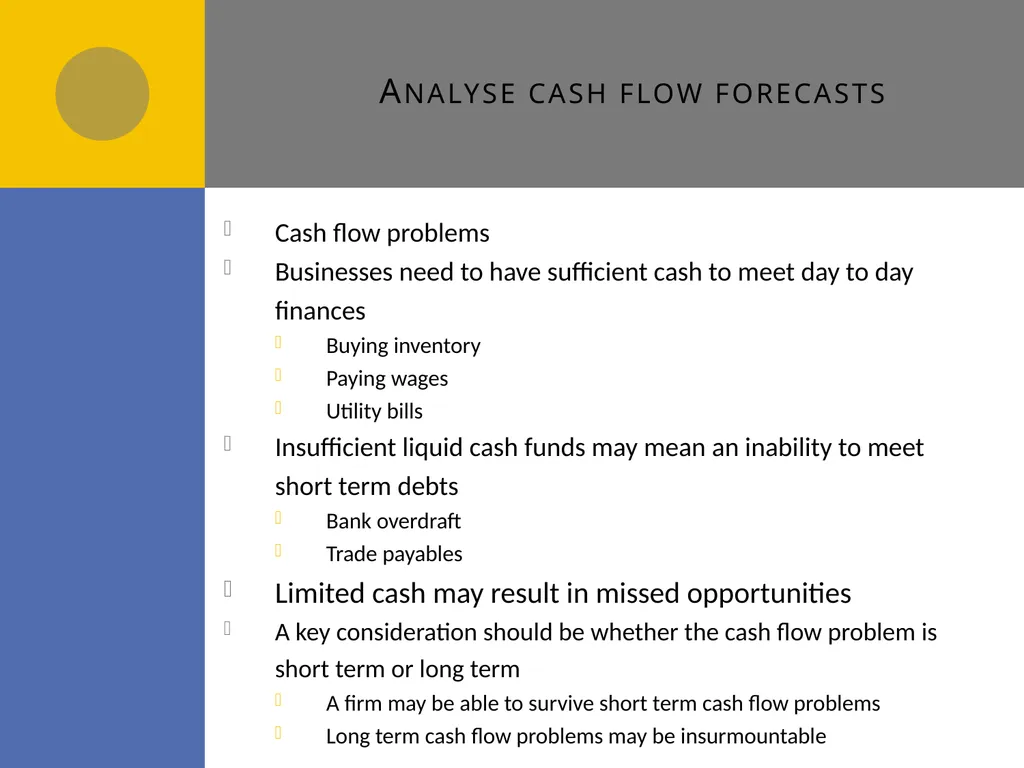 ANALYSE CASH FLOW FORECASTS

Cash flow problems

Businesses need to have sufficient cash to meet day to day finances

Buying inventory

Paying wages

Utility bills

Insufficient liquid cash funds may mean an inability to meet short term debts

Bank overdraft

Trade payables

Limited cash may result in missed opportunities

A key consideration should be whether the cash flow problem is short term or long term

A firm may be able to survive short term cash flow problems

Long term cash flow problems may be insurmountable